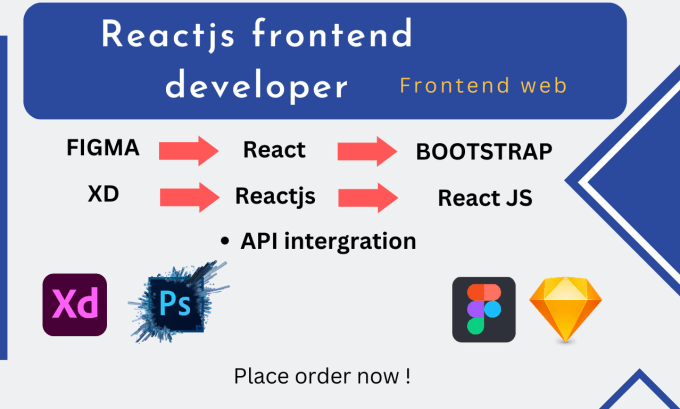 Reactjs frontend developer

Frontend web

FIGMA React BOOTSTRAP

XD Reactjs React JS

• API intergration

Xd

Ps

Place order now !